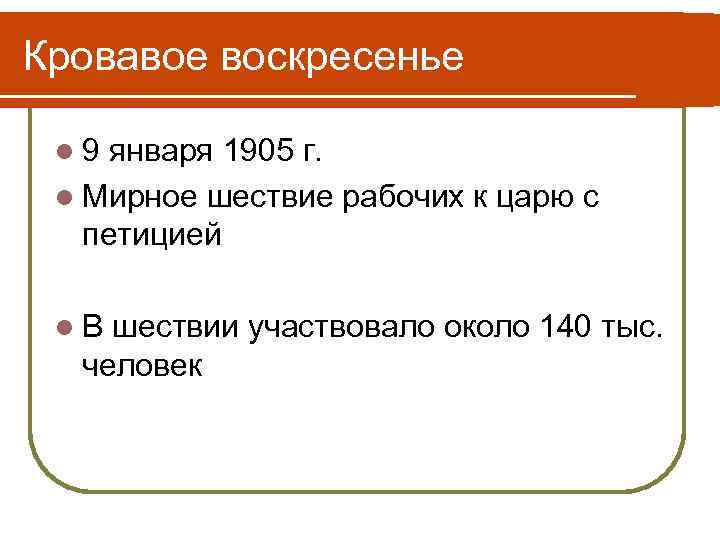 Кровавое воскресенье

- 9 января 1905 г.
- Мирное шествие рабочих к царю с петицией

- В шествии участвовало около 140 тыс. человек